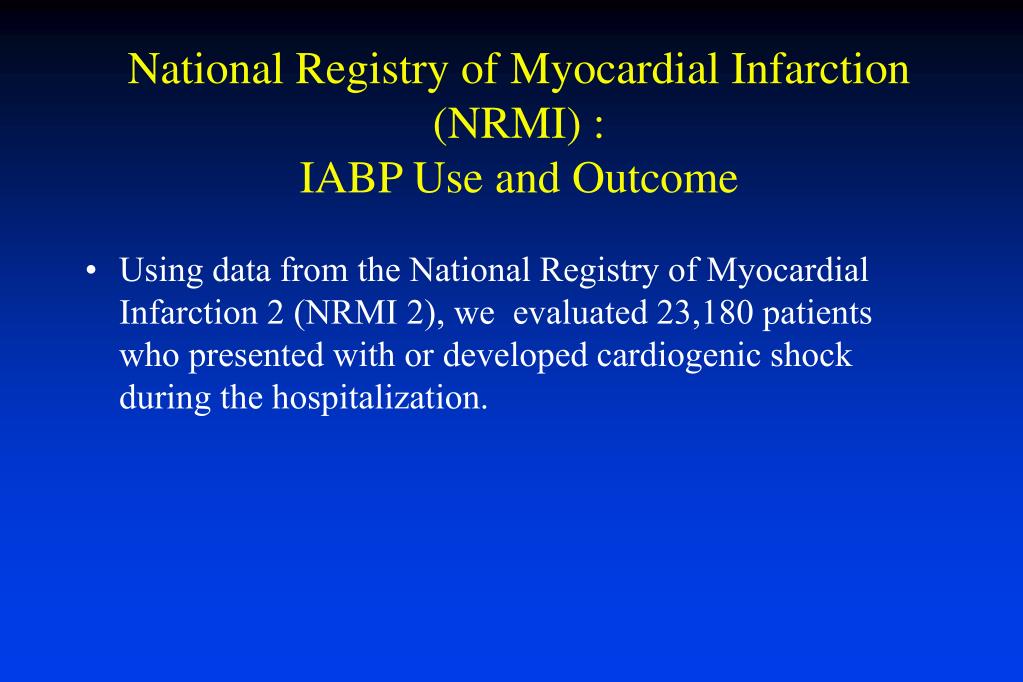 National Registry of Myocardial Infarction (NRMI) :
IABP Use and Outcome

• Using data from the National Registry of Myocardial Infarction 2 (NRMI 2), we evaluated 23,180 patients who presented with or developed cardiogenic shock during the hospitalization.